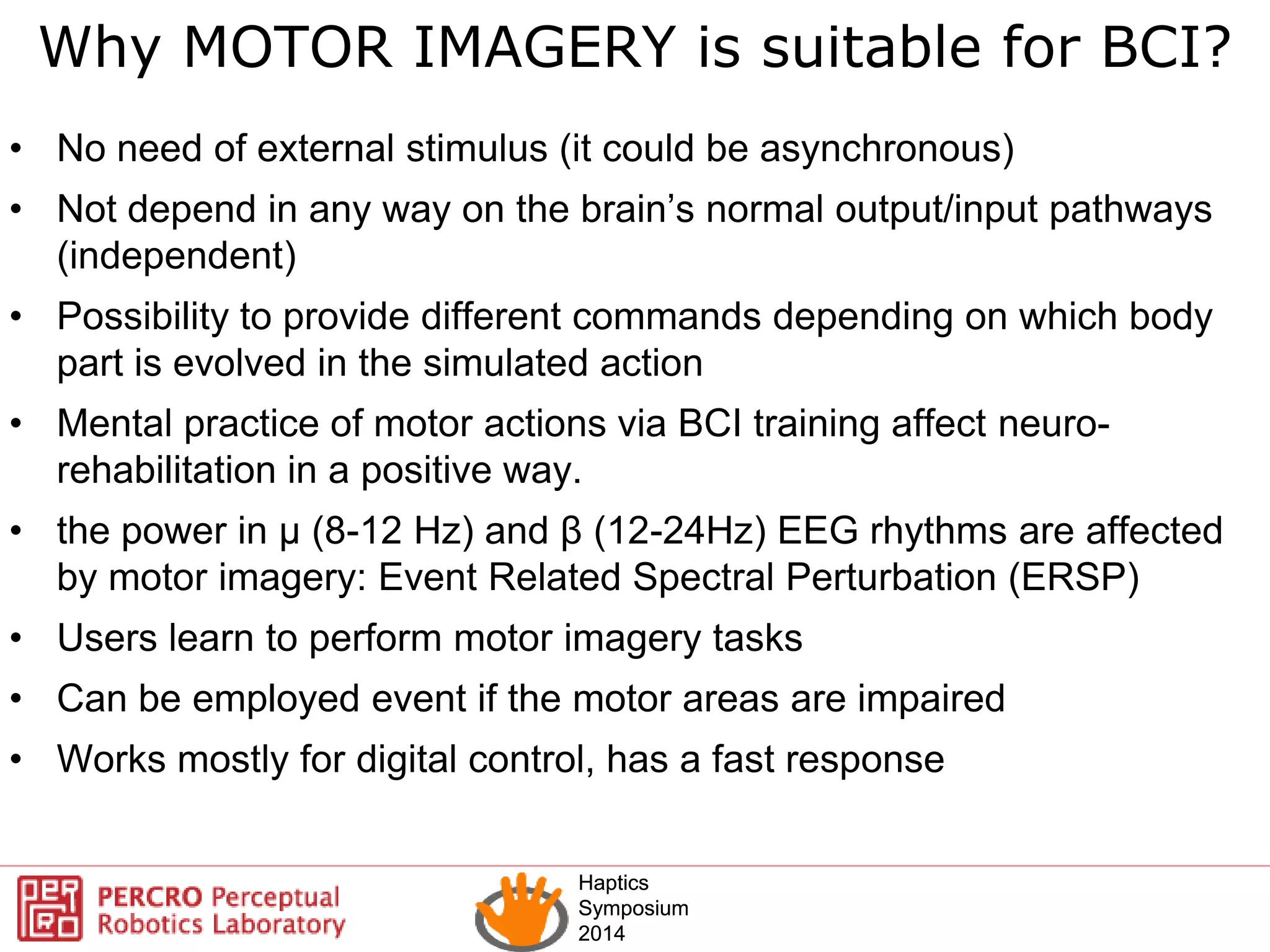 Why MOTOR IMAGERY is suitable for BCI?

• No need of external stimulus (it could be asynchronous)

• Not depend in any way on the brain's normal output/input pathways (independent)

• Possibility to provide different commands depending on which body part is evolved in the simulated action

• Mental practice of motor actions via BCI training affect neuro-rehabilitation in a positive way.

• the power in μ (8-12 Hz) and β (12-24Hz) EEG rhythms are affected by motor imagery: Event Related Spectral Perturbation (ERSP)

• Users learn to perform motor imagery tasks

• Can be employed event if the motor areas are impaired

• Works mostly for digital control, has a fast response

PERCRO Perceptual Robotics Laboratory

Haptics Symposium 2014